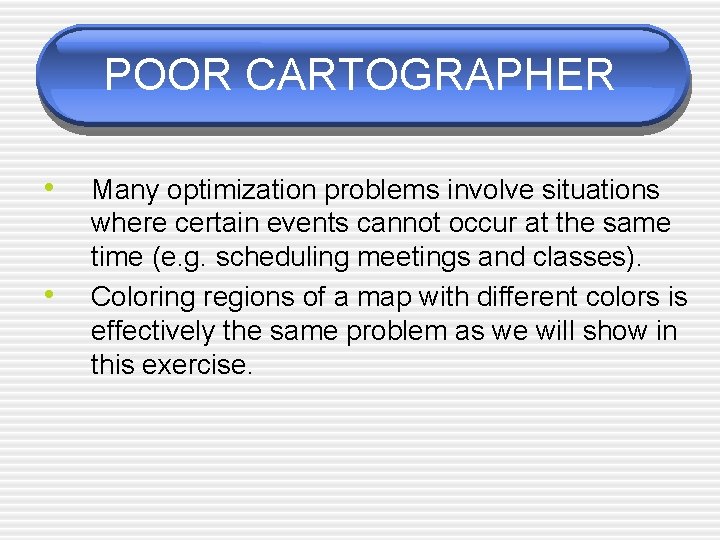 POOR CARTOGRAPHER

• Many optimization problems involve situations where certain events cannot occur at the same time (e.g. scheduling meetings and classes).

• Coloring regions of a map with different colors is effectively the same problem as we will show in this exercise.